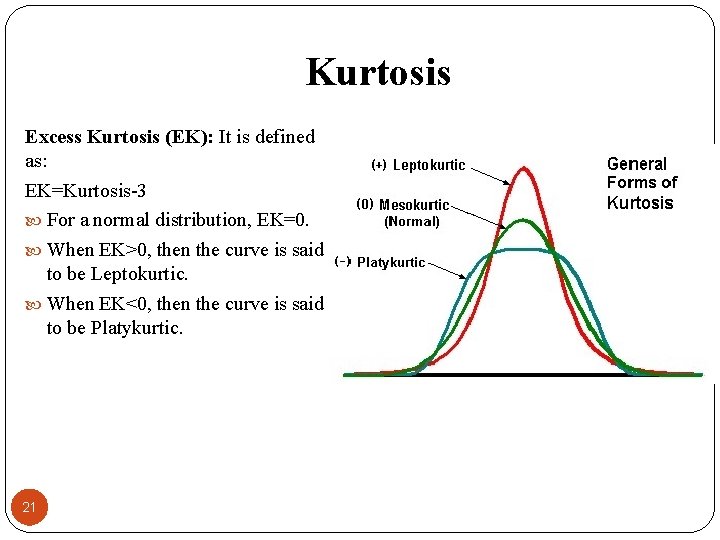 Kurtosis

Excess Kurtosis (EK): It is defined as:

EK=Kurtosis-3

For a normal distribution, EK=0.

When EK>0, then the curve is said to be Leptokurtic.

When EK<0, then the curve is said to be Platykurtic.

(+) Leptokurtic

(0) Mesokurtic (Normal)

(-) Platykurtic

General Forms of Kurtosis

21